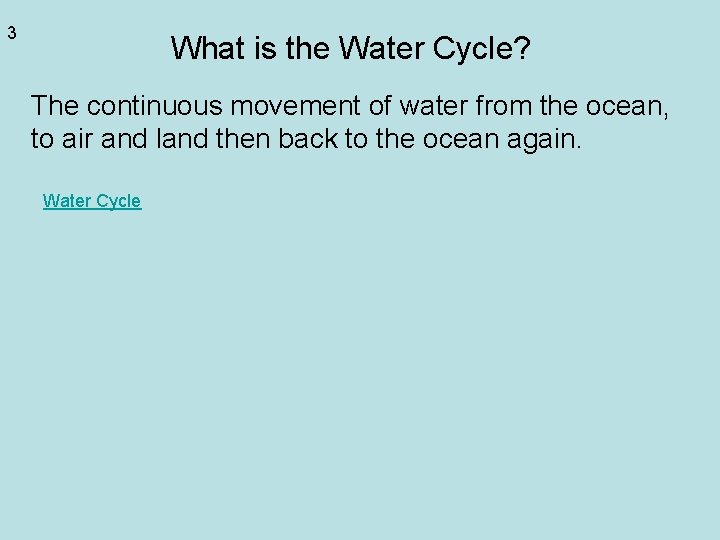 3

What is the Water Cycle?

The continuous movement of water from the ocean, to air and land then back to the ocean again.

Water Cycle